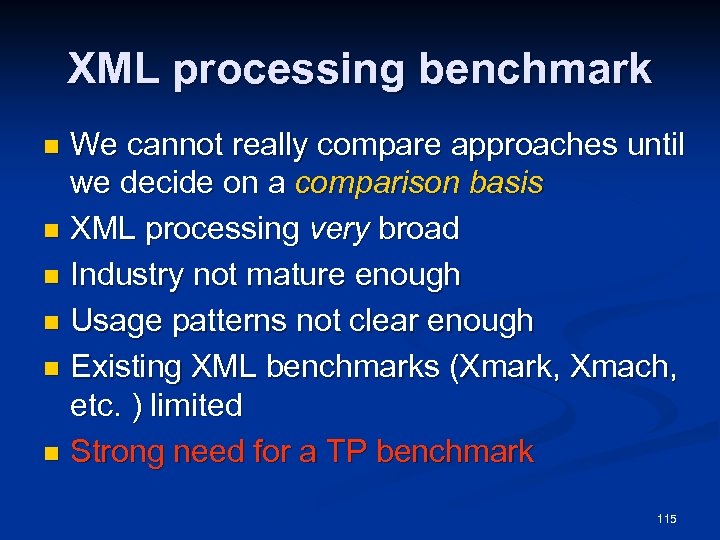 XML processing benchmark

- We cannot really compare approaches until we decide on a comparison basis
- XML processing very broad
- Industry not mature enough
- Usage patterns not clear enough
- Existing XML benchmarks (Xmark, Xmach, etc. ) limited
- Strong need for a TP benchmark

115